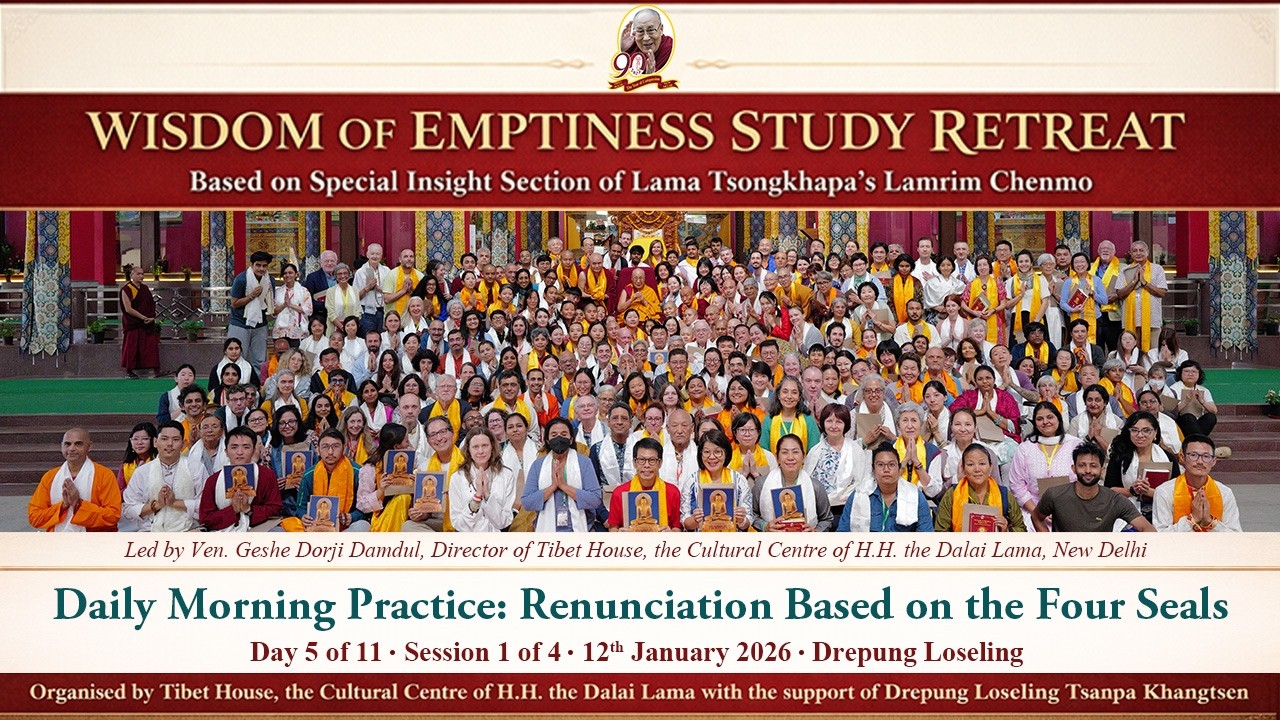 90

WISDOM OF EMPTINESS STUDY RETREAT
Based on Special Insight Section of Lama Tsongkhapa's Lamrim Chenmo

Led by Ven. Geshe Dorji Damdul, Director of Tibet House, the Cultural Centre of H.H. the Dalai Lama, New Delhi

Daily Morning Practice: Renunciation Based on the Four Seals
Day 5 of 11 · Session 1 of 4 · 12$^{th}$ January 2026 · Drepung Loseling

Organised by Tibet House, the Cultural Centre of H.H. the Dalai Lama with the support of Drepung Loseling Tsanpa Khangtsen